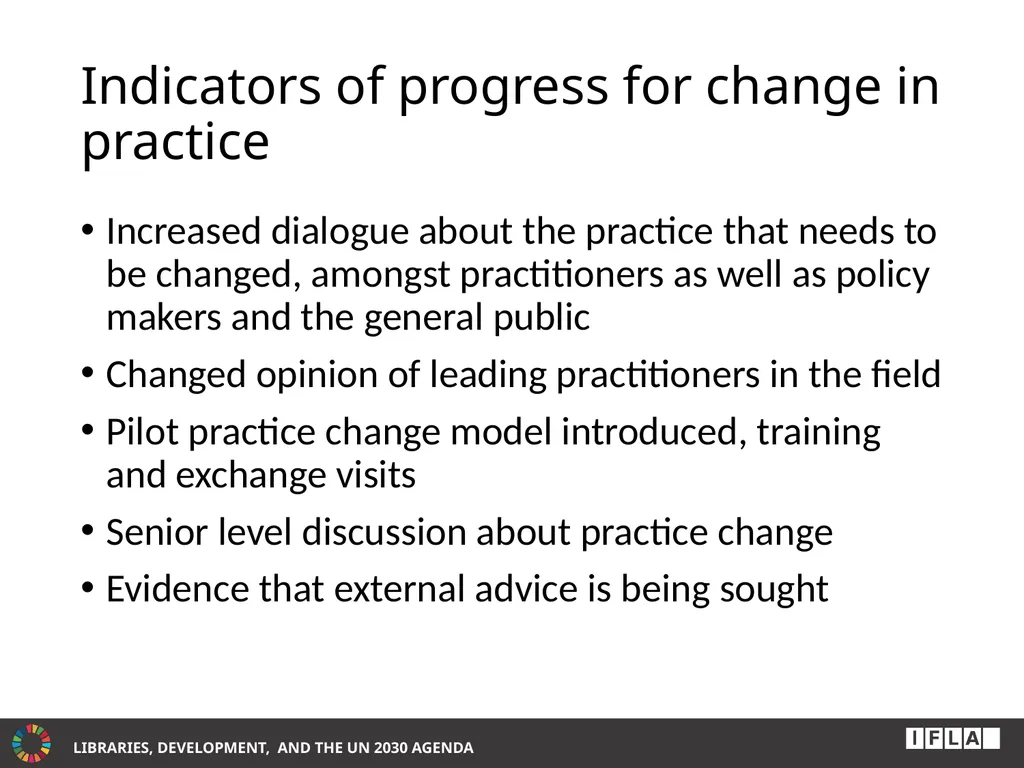 Indicators of progress for change in practice

• Increased dialogue about the practice that needs to be changed, amongst practitioners as well as policy makers and the general public

• Changed opinion of leading practitioners in the field

• Pilot practice change model introduced, training and exchange visits

• Senior level discussion about practice change

• Evidence that external advice is being sought

LIBRARIES, DEVELOPMENT, AND THE UN 2030 AGENDA

IFLA